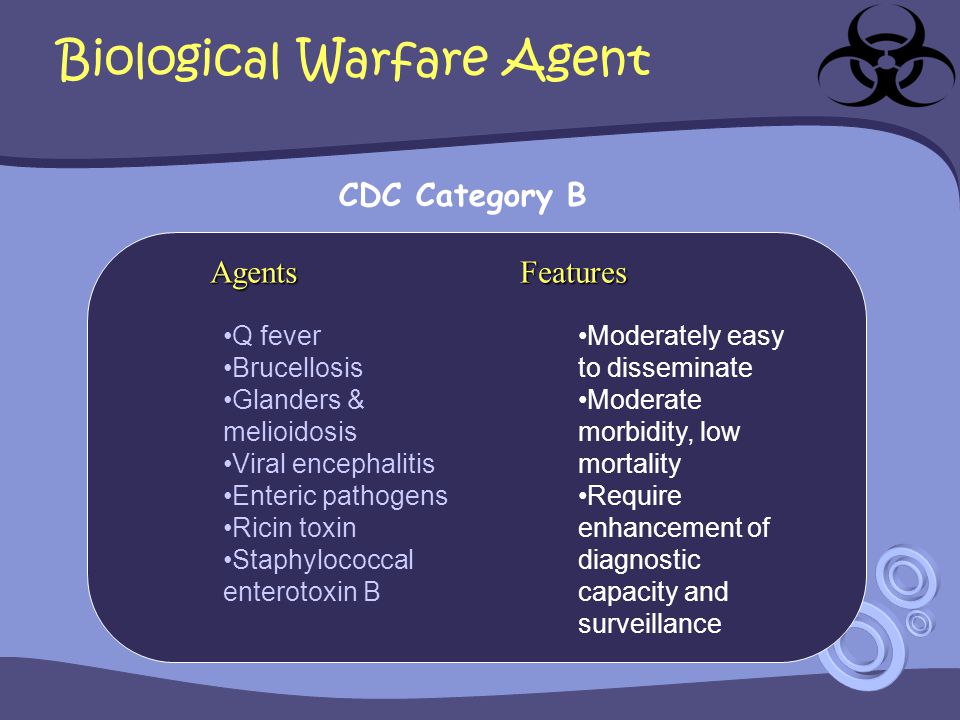 Biological Warfare Agent

CDC Category B

Agents

•Q fever
•Brucellosis
•Glanders & melioidosis
•Viral encephalitis
•Enteric pathogens
•Ricin toxin
•Staphylococcal enterotoxin B

Features

•Moderately easy to disseminate
•Moderate morbidity, low mortality
•Require enhancement of diagnostic capacity and surveillance